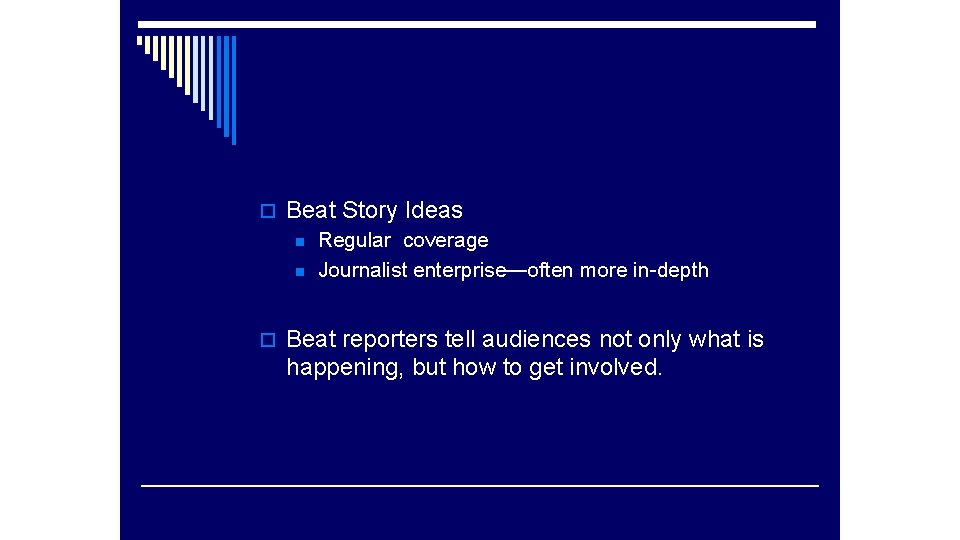 Beat Story Ideas

Regular coverage

Journalist enterprise—often more in-depth

Beat reporters tell audiences not only what is happening, but how to get involved.